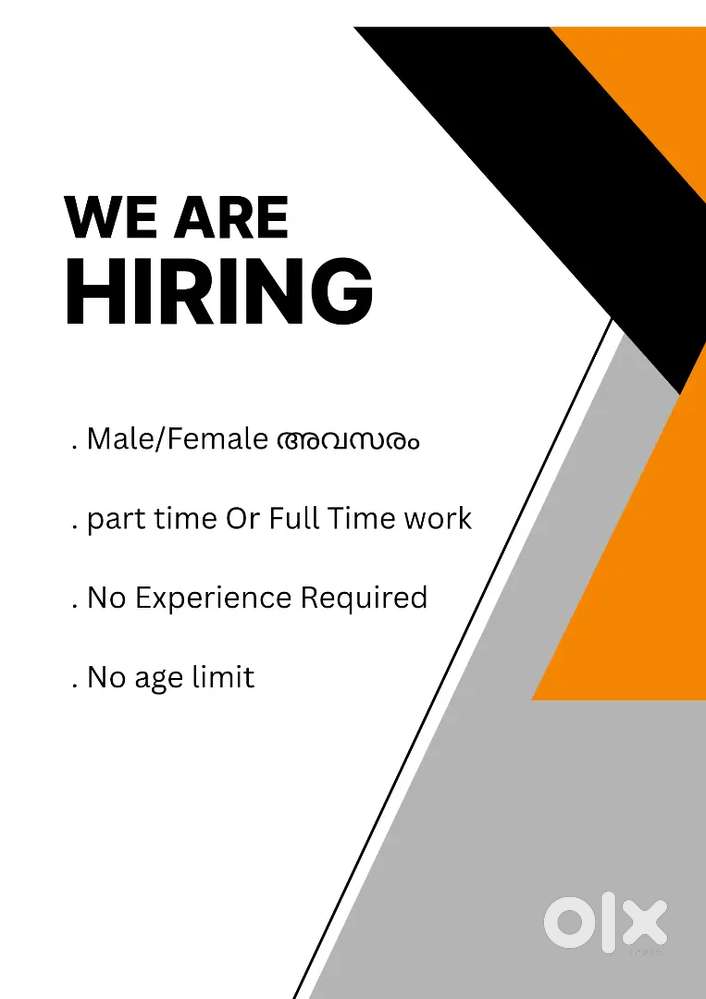 WE ARE HIRING

. Male/Female അവസരം

. part time Or Full Time work

. No Experience Required

. No age limit

OLX